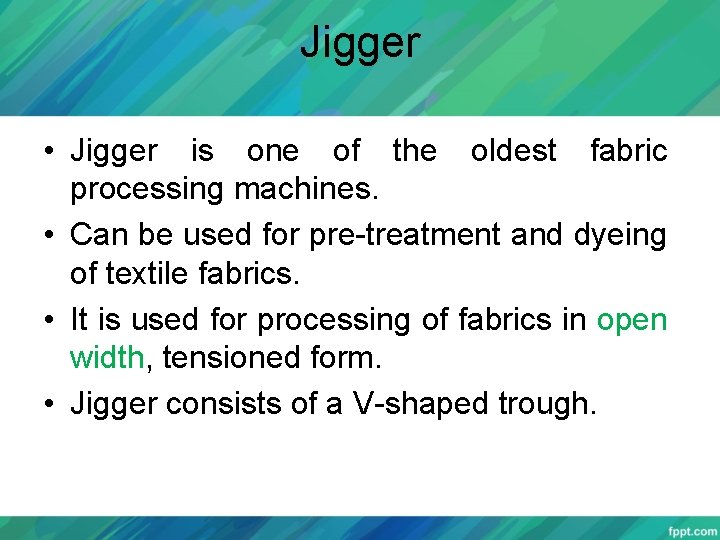 Jigger

• Jigger is one of the oldest fabric processing machines.

• Can be used for pre-treatment and dyeing of textile fabrics.

• It is used for processing of fabrics in open width, tensioned form.

• Jigger consists of a V-shaped trough.

fppt.com